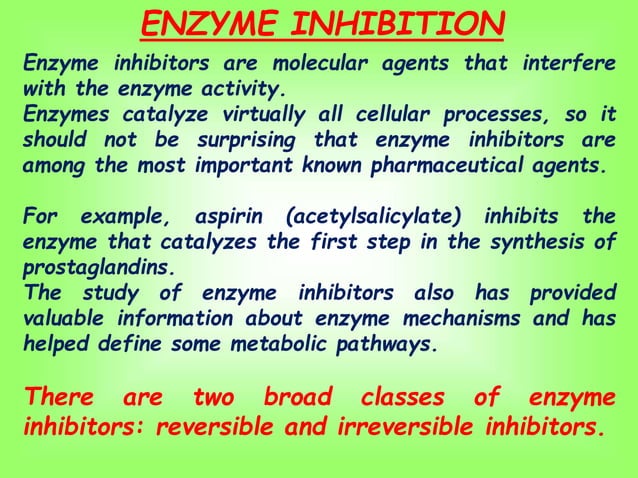 ENZYME INHIBITION

Enzyme inhibitors are molecular agents that interfere with the enzyme activity.
Enzymes catalyze virtually all cellular processes, so it should not be surprising that enzyme inhibitors are among the most important known pharmaceutical agents.

For example, aspirin (acetylsalicylate) inhibits the enzyme that catalyzes the first step in the synthesis of prostaglandins.
The study of enzyme inhibitors also has provided valuable information about enzyme mechanisms and has helped define some metabolic pathways.

There are two broad classes of enzyme inhibitors: reversible and irreversible inhibitors.